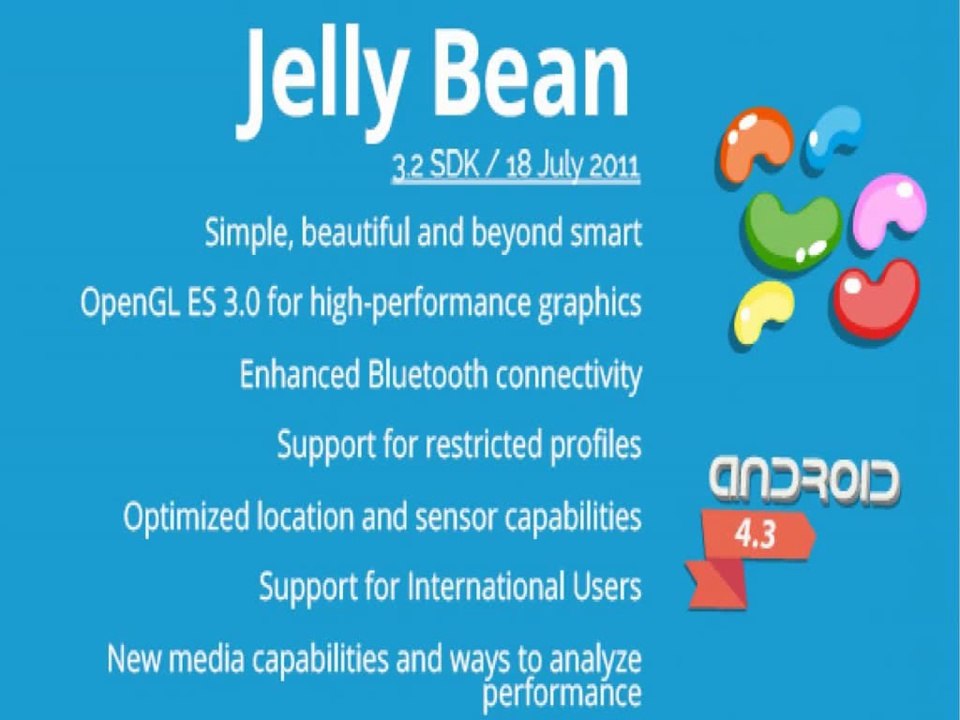 Jelly Bean

3.2 SDK / 18 July 2011

Simple, beautiful and beyond smart

OpenGL ES 3.0 for high-performance graphics

Enhanced Bluetooth connectivity

Support for restricted profiles

Optimized location and sensor capabilities

Support for International Users

New media capabilities and ways to analyze performance

ANDROID

4.3